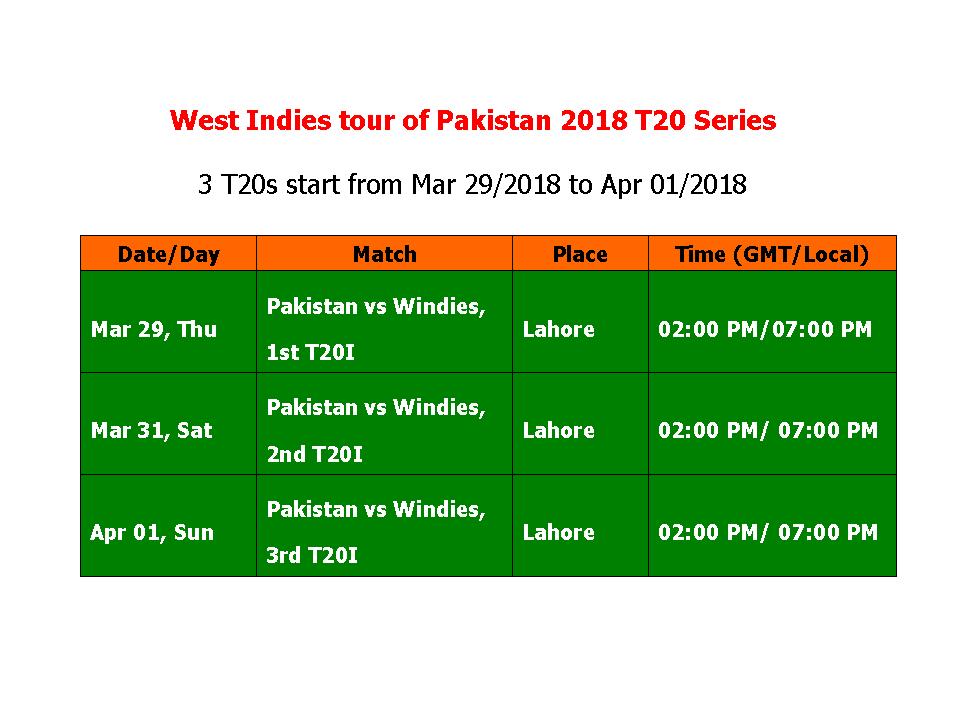 West Indies tour of Pakistan 2018 T20 Series

3 T20s start from Mar 29/2018 to Apr 01/2018

| Date/Day | Match | Place | Time (GMT/Local) |
|---|---|---|---|
| Mar 29, Thu | Pakistan vs Windies, 1st T20I | Lahore | 02:00 PM/07:00 PM |
| Mar 31, Sat | Pakistan vs Windies, 2nd T20I | Lahore | 02:00 PM/ 07:00 PM |
| Apr 01, Sun | Pakistan vs Windies, 3rd T20I | Lahore | 02:00 PM/ 07:00 PM |